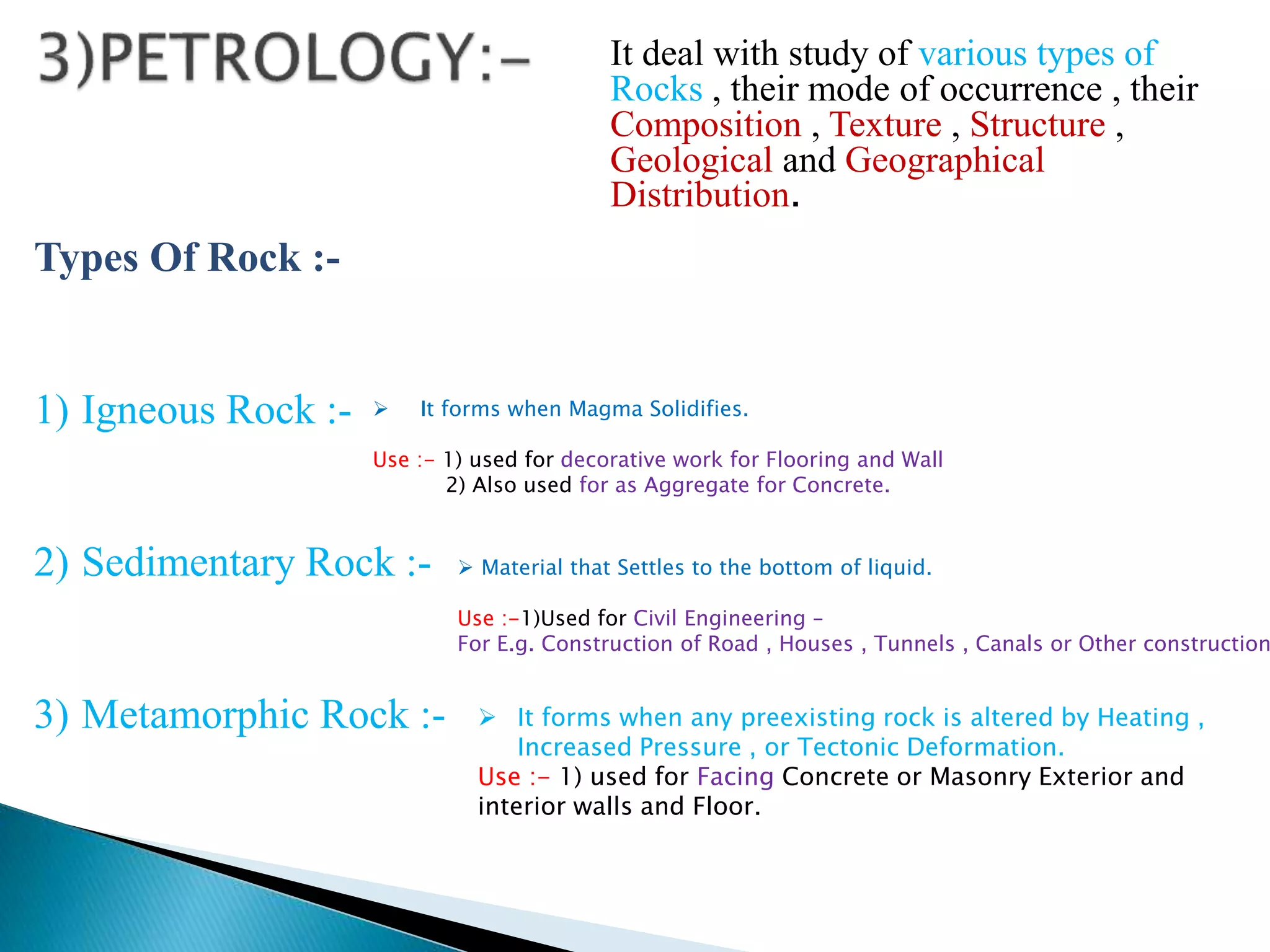 3)PETROLOGY:-

It deal with study of various types of Rocks , their mode of occurrence , their Composition , Texture , Structure , Geological and Geographical Distribution.

Types Of Rock :-

1) Igneous Rock :-

➢ It forms when Magma Solidifies.

Use :- 1) used for decorative work for Flooring and Wall
2) Also used for as Aggregate for Concrete.

2) Sedimentary Rock :-

➢ Material that Settles to the bottom of liquid.

Use :-1)Used for Civil Engineering –
For E.g. Construction of Road , Houses , Tunnels , Canals or Other construction

3) Metamorphic Rock :-

➢ It forms when any preexisting rock is altered by Heating , Increased Pressure , or Tectonic Deformation.

Use :- 1) used for Facing Concrete or Masonry Exterior and interior walls and Floor.